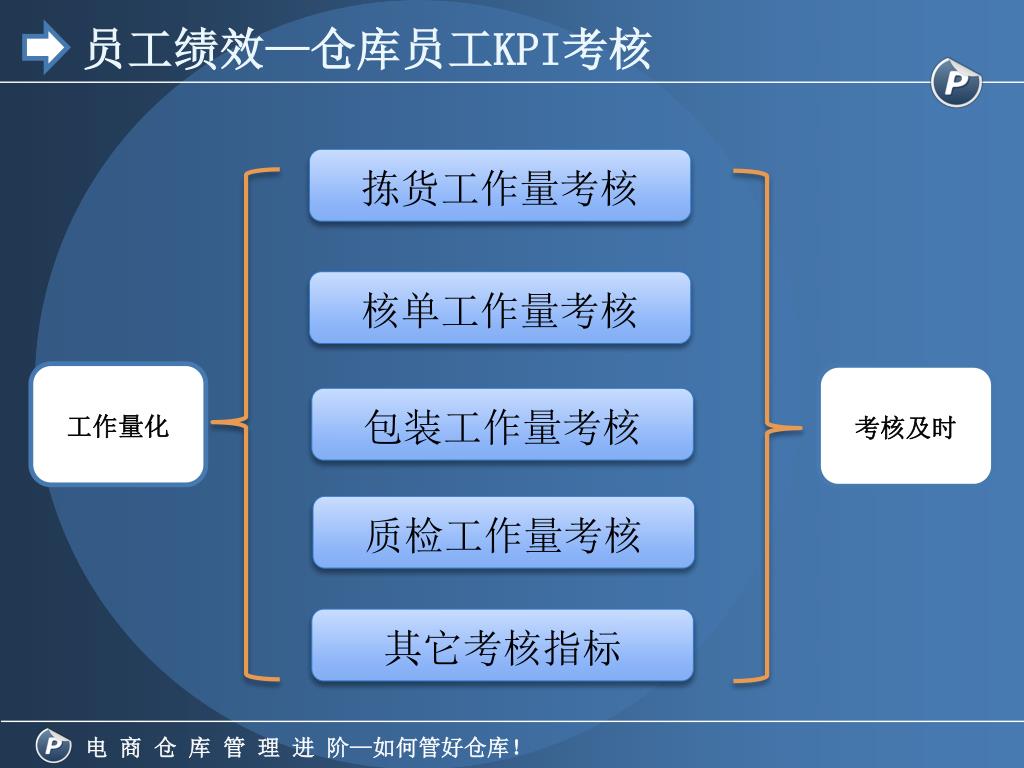 员工绩效—仓库员工KPI考核

P

工作量化

拣货工作量考核

核单工作量考核

包装工作量考核

质检工作量考核

其它考核指标

考核及时

P 电 商 仓 库 管 理 进 阶—如何管好仓库!